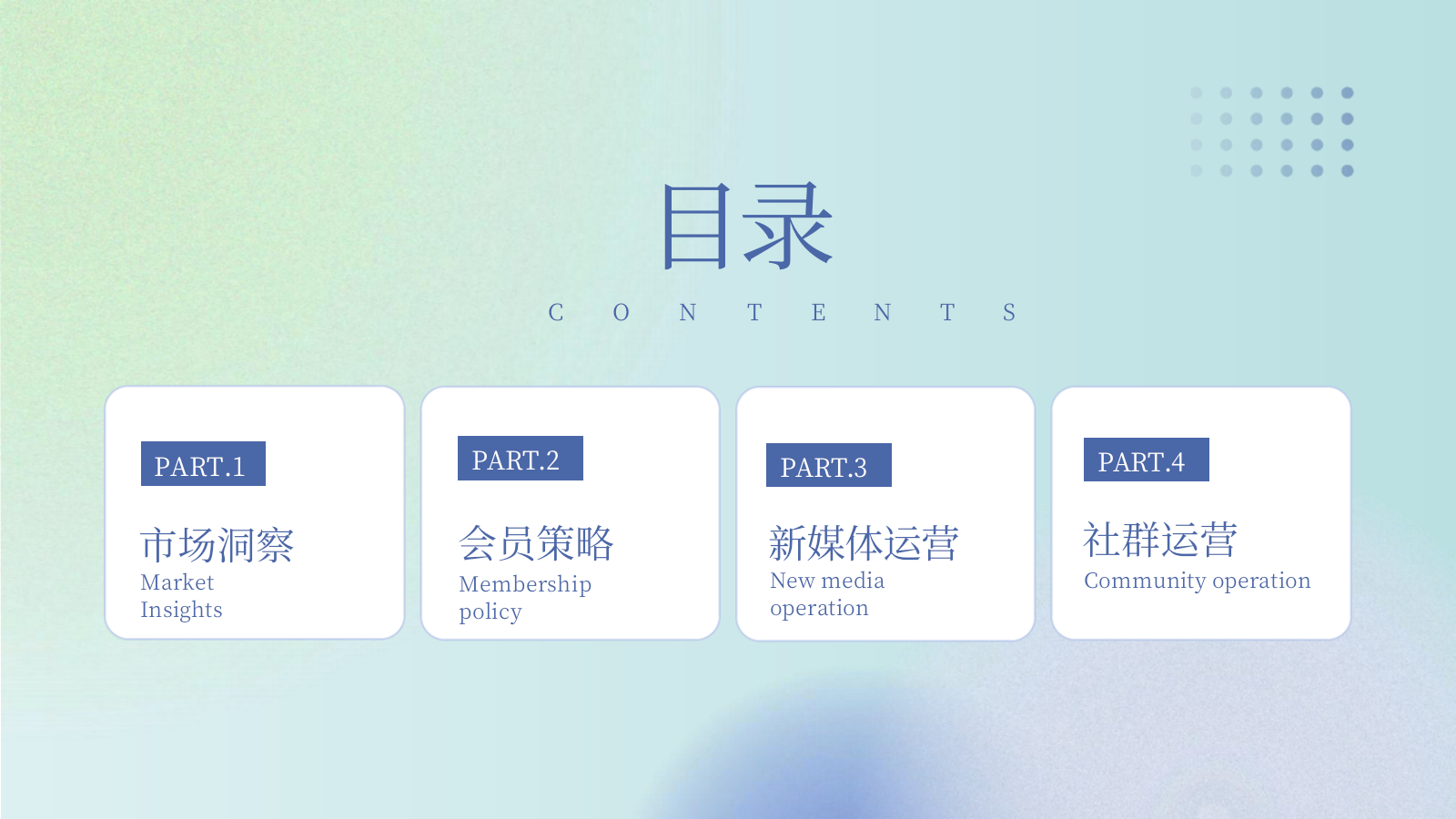 目录

C O N T E N T S

PART.1

市场洞察

Market Insights

PART.2

会员策略

Membership policy

PART.3

新媒体运营

New media operation

PART.4

社群运营

Community operation